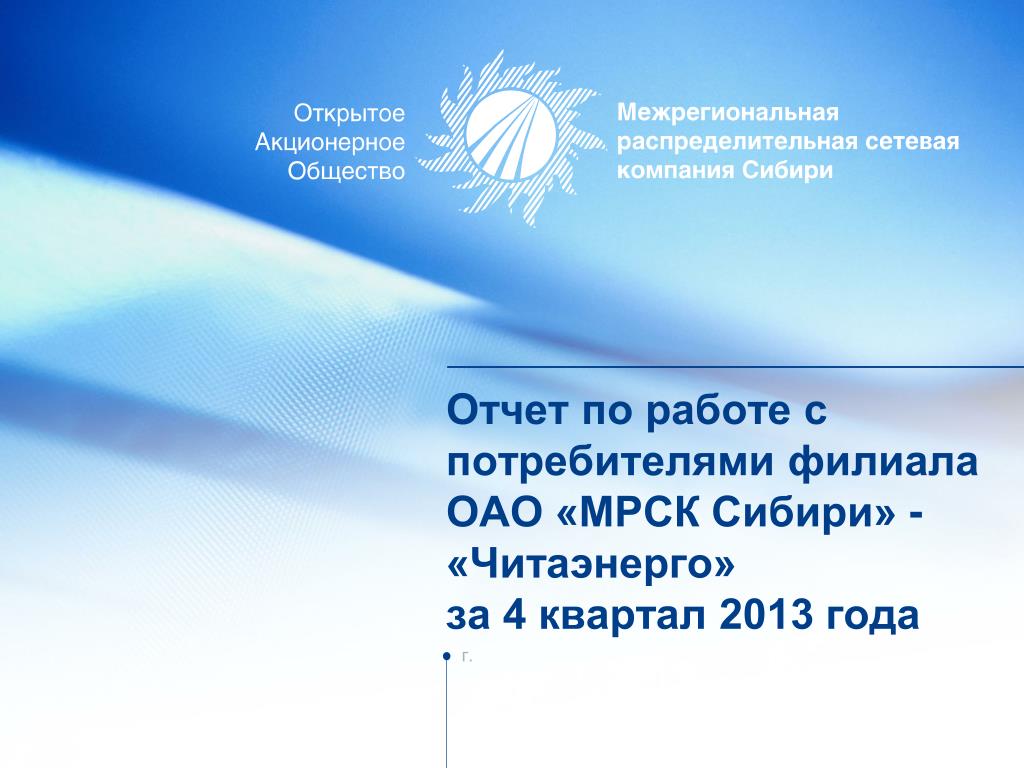 Открытое Акционерное Общество

Межрегиональная распределительная сетевая компания Сибири

Отчет по работе с потребителями филиала ОАО «МРСК Сибири» - «Читаэнерго» за 4 квартал 2013 года

г.